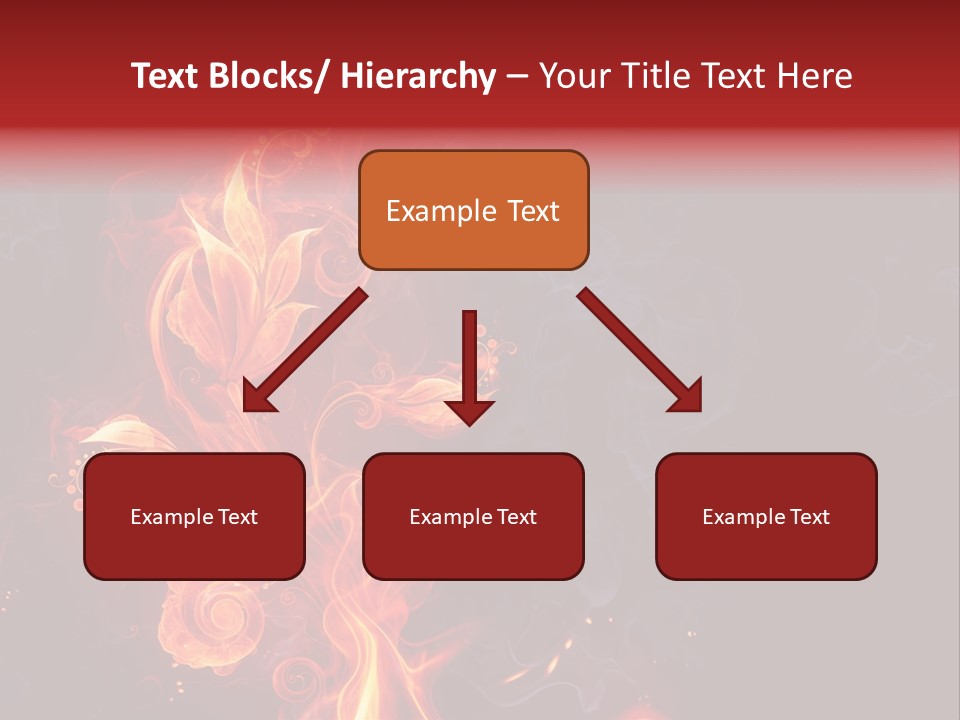 Text Blocks/ Hierarchy – Your Title Text Here

Example Text

Example Text

Example Text

Example Text